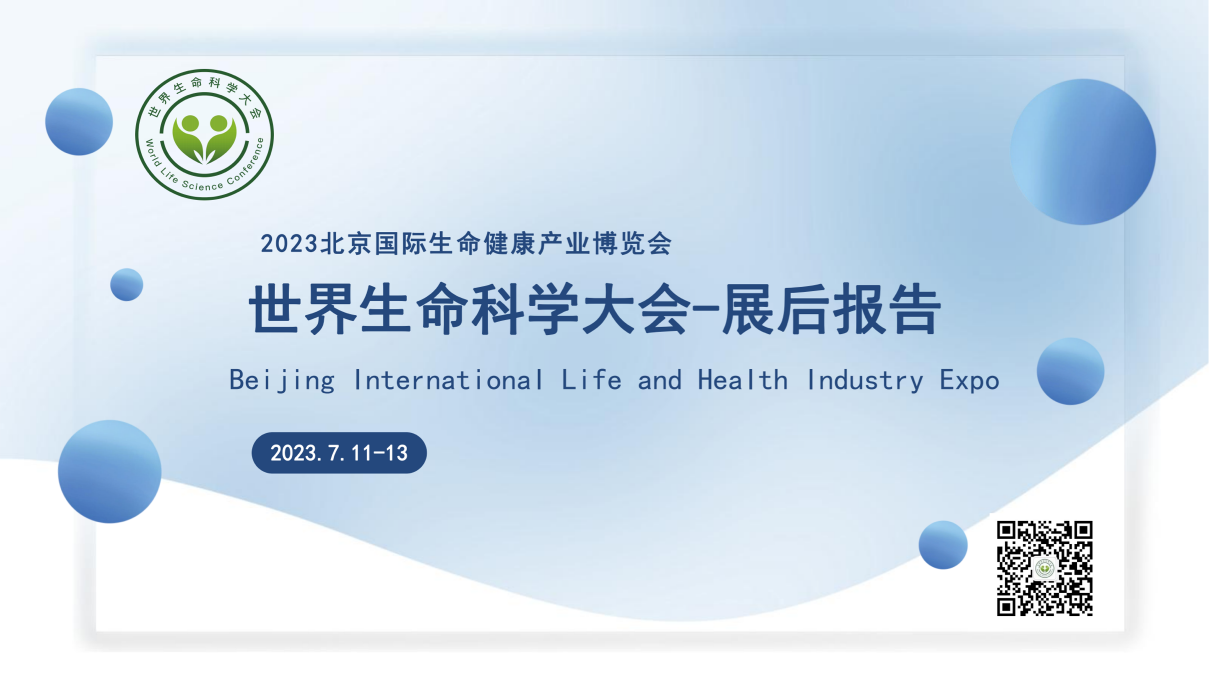 世界生命科学大会
World Life Science Conference

2023北京国际生命健康产业博览会

世界生命科学大会-展后报告

Beijing International Life and Health Industry Expo

2023.7.11-13